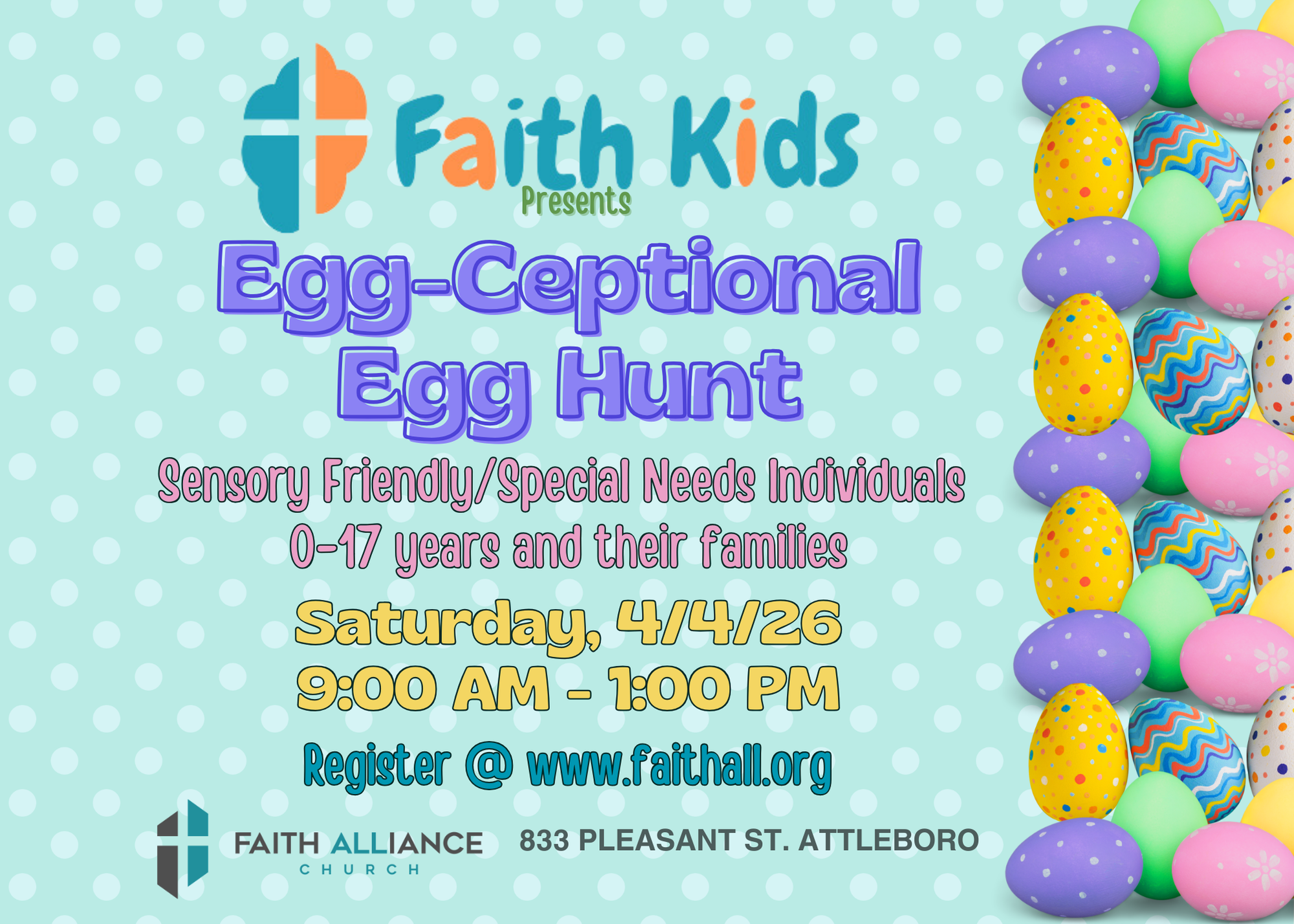 Faith Kids
Presents

Egg-Ceptional Egg Hunt

Sensory Friendly/Special Needs Individuals 0-17 years and their families

Saturday, 4/4/26
9:00 AM - 1:00 PM

Register @ www.faithall.org

FAITH ALLIANCE CHURCH

833 PLEASANT ST. ATTLEBORO